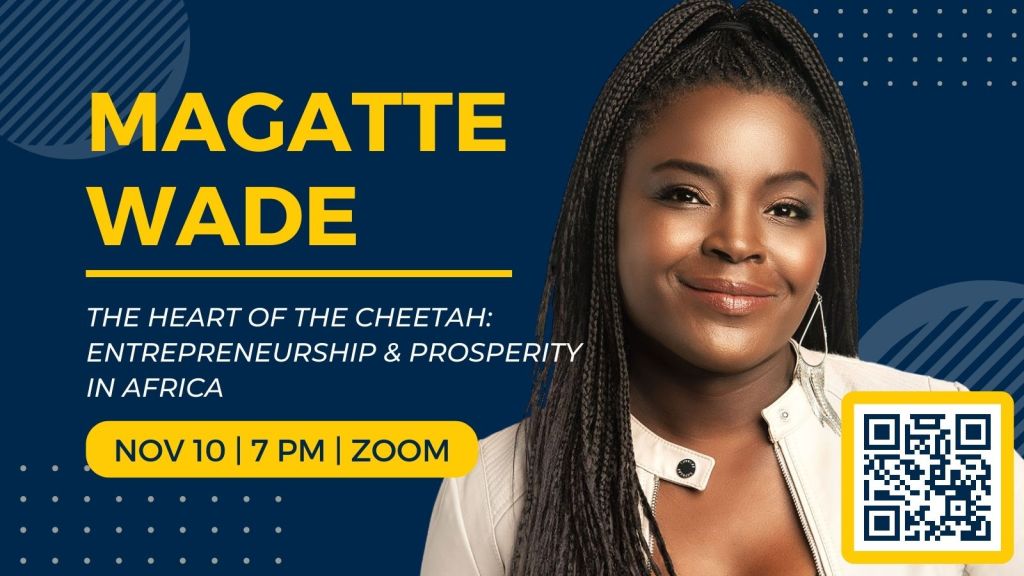 MAGATTE WADE

THE HEART OF THE CHEETAH: ENTREPRENEURSHIP & PROSPERITY IN AFRICA

NOV 10 | 7 PM | ZOOM